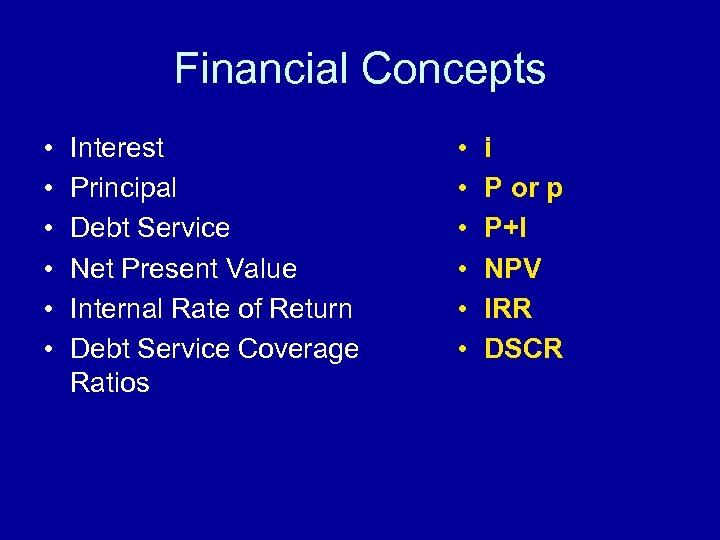 Financial Concepts

• Interest
• Principal
• Debt Service
• Net Present Value
• Internal Rate of Return
• Debt Service Coverage Ratios

• i
• P or p
• P+I
• NPV
• IRR
• DSCR